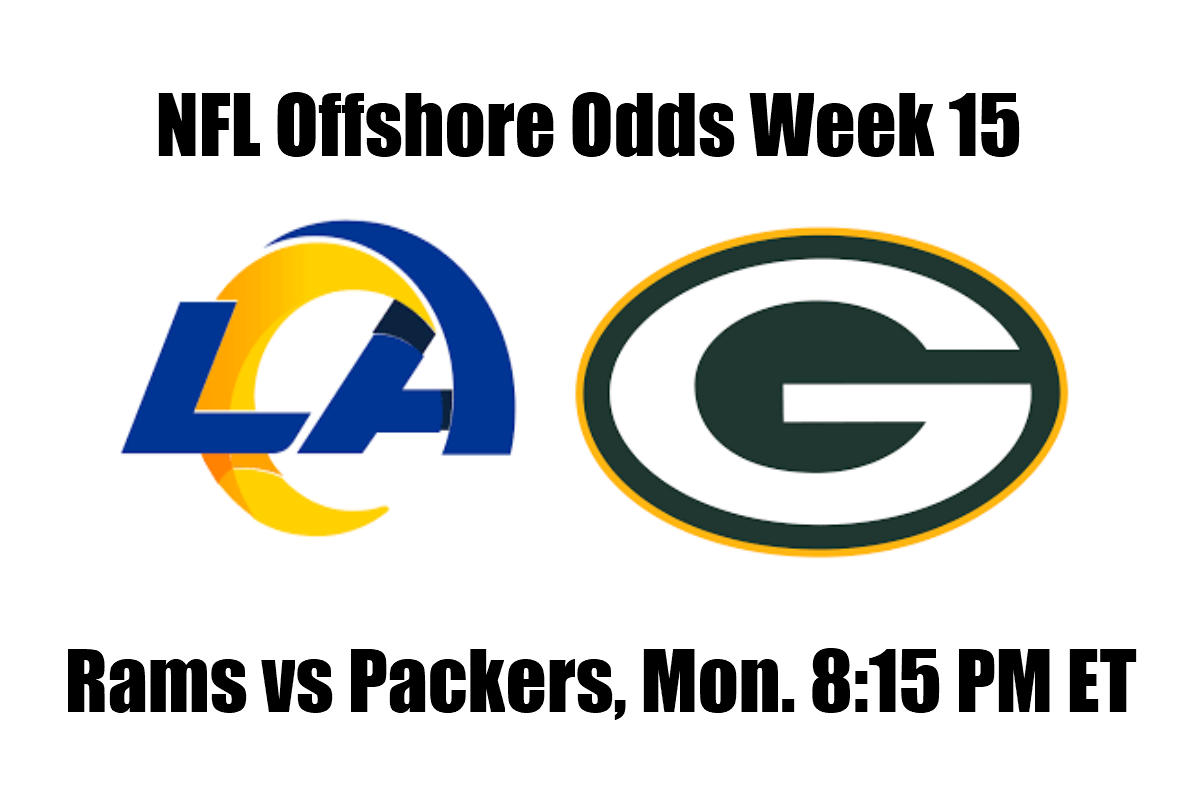 NFL Offshore Odds Week 15

LA

G

Rams vs Packers, Mon. 8:15 PM ET